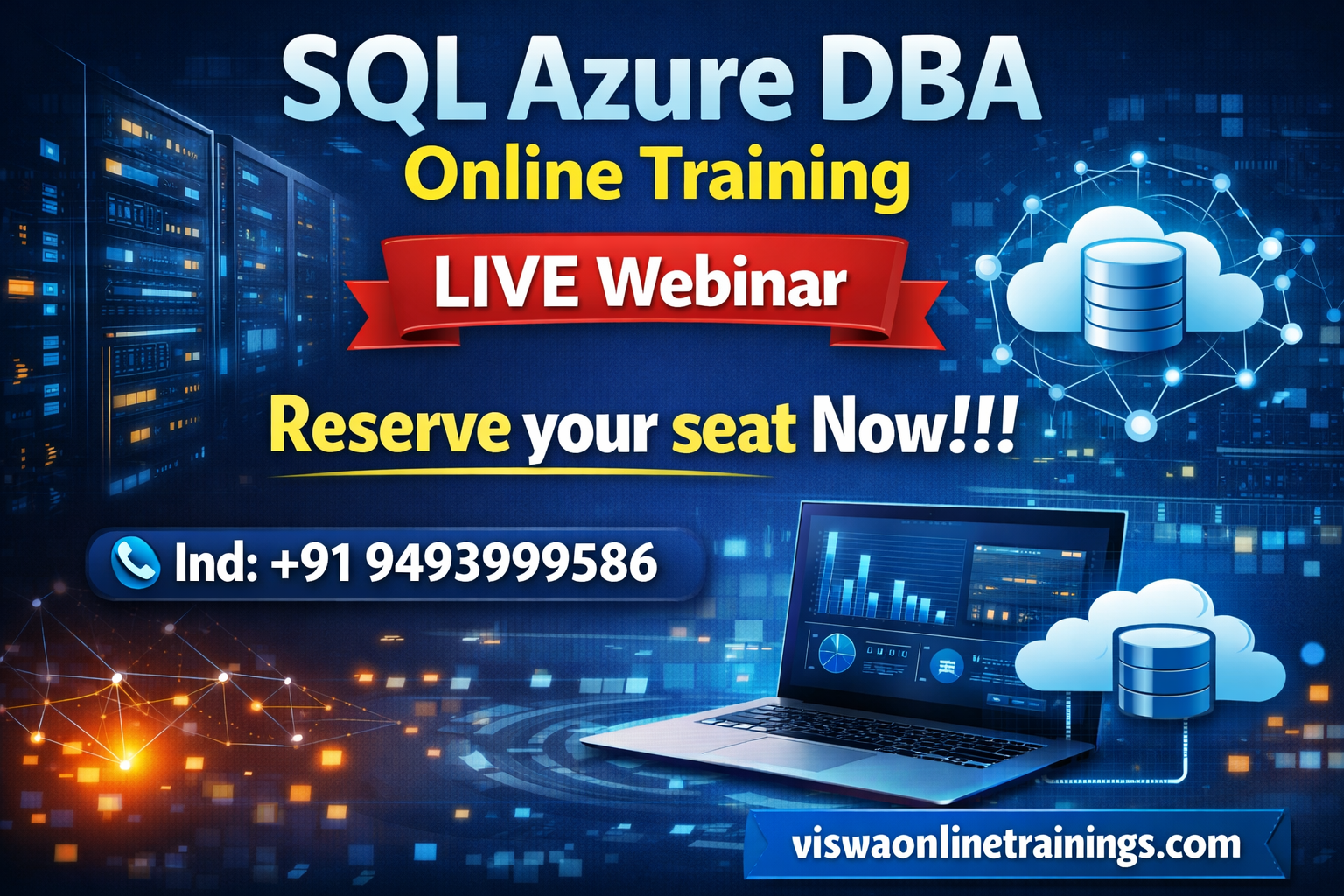 SQL Azure DBA
Online Training

LIVE Webinar

Reserve your seat Now!!!

Ind: +91 9493999586

viswaonlinetrainings.com